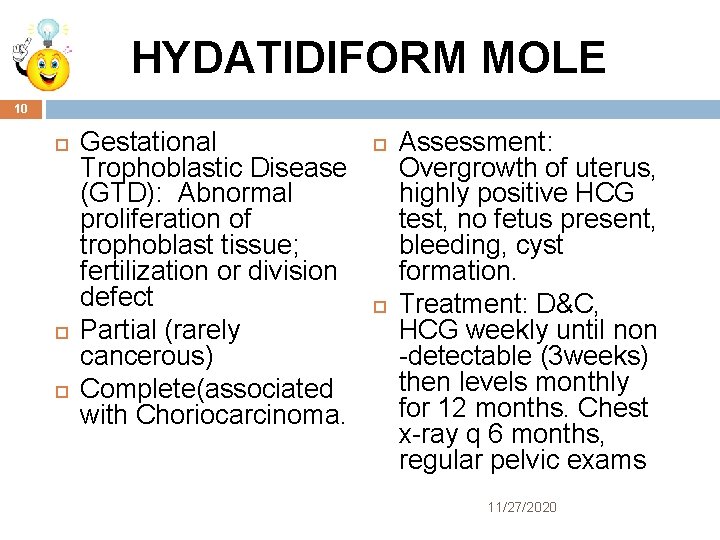 HYDATIDIFORM MOLE

10

Gestational Trophoblastic Disease (GTD): Abnormal proliferation of trophoblast tissue; fertilization or division defect

Partial (rarely cancerous)

Complete(associated with Choriocarcinoma.

Assessment: Overgrowth of uterus, highly positive HCG test, no fetus present, bleeding, cyst formation.

Treatment: D&C, HCG weekly until non -detectable (3weeks) then levels monthly for 12 months. Chest x-ray q 6 months, regular pelvic exams

11/27/2020